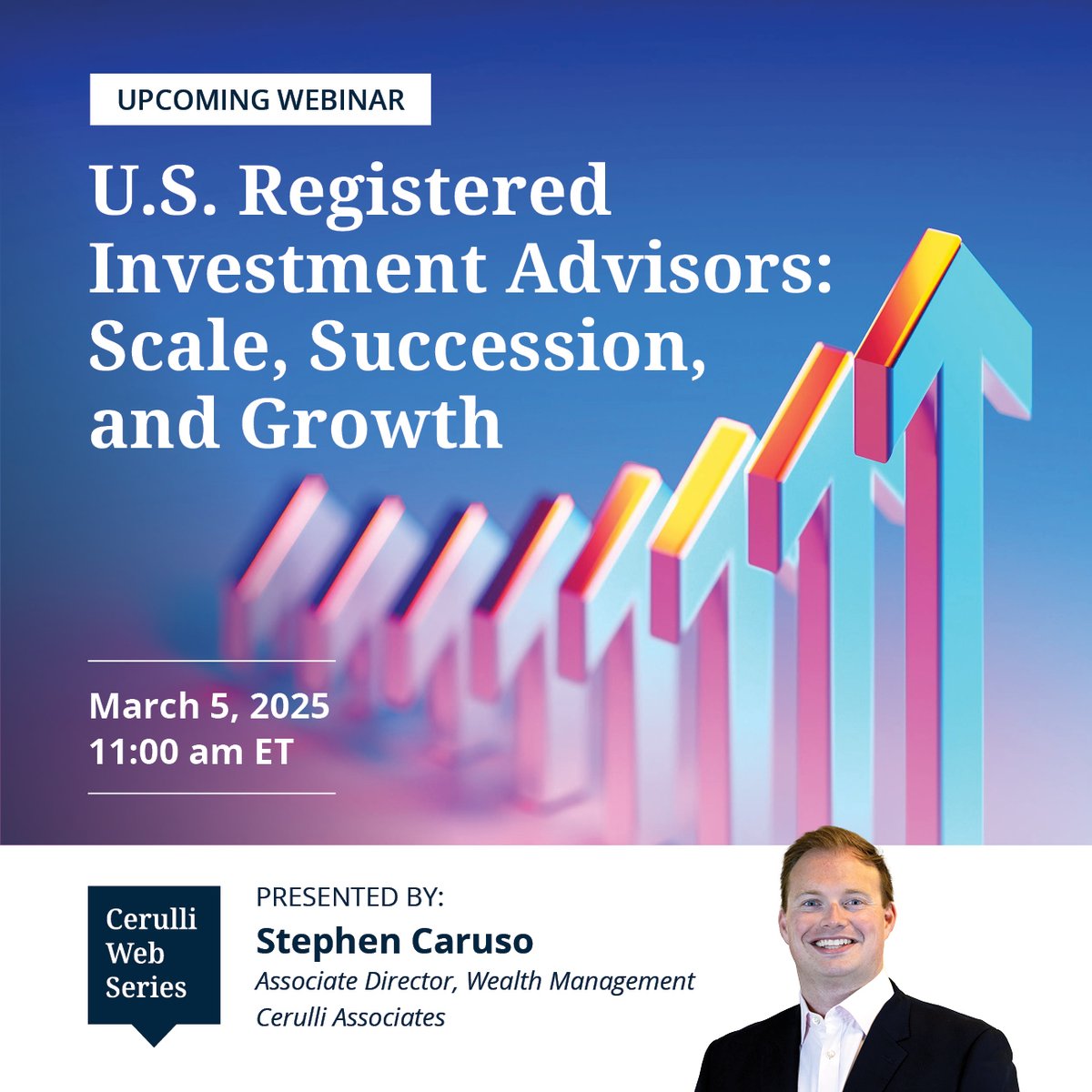 UPCOMING WEBINAR

U.S. Registered Investment Advisors: Scale, Succession, and Growth

March 5, 2025
11:00 am ET

Cerulli Web Series

PRESENTED BY:
Stephen Caruso
Associate Director, Wealth Management
Cerulli Associates